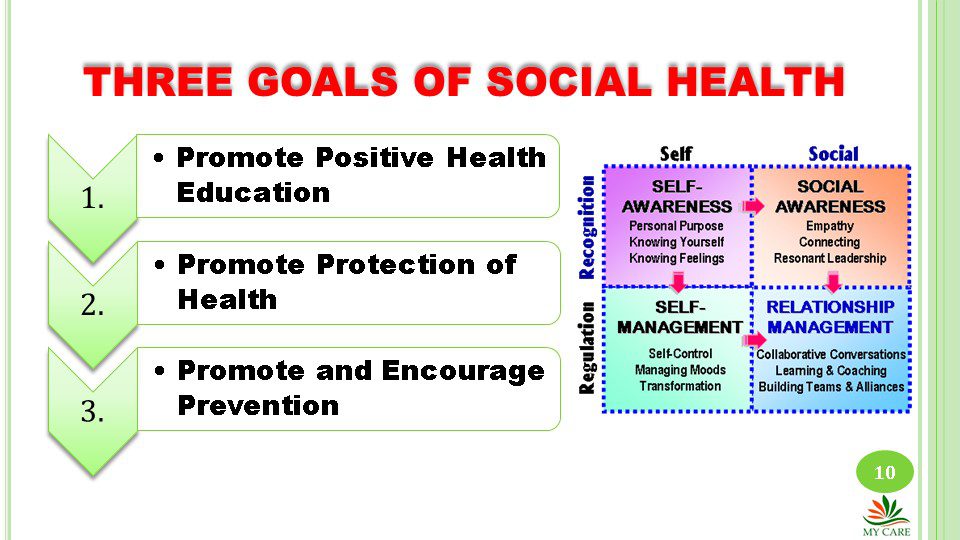 THREE GOALS OF SOCIAL HEALTH

1.
• Promote Positive Health Education

2.
• Promote Protection of Health

3.
• Promote and Encourage Prevention

Self
Social
Recognition
Regulation

SELF-AWARENESS
Personal Purpose
Knowing Yourself
Knowing Feelings

SOCIAL AWARENESS
Empathy
Connecting
Resonant Leadership

SELF-MANAGEMENT
Self-Control
Managing Moods
Transformation

RELATIONSHIP MANAGEMENT
Collaborative Conversations
Learning & Coaching
Building Teams & Alliances

10

MY CARE